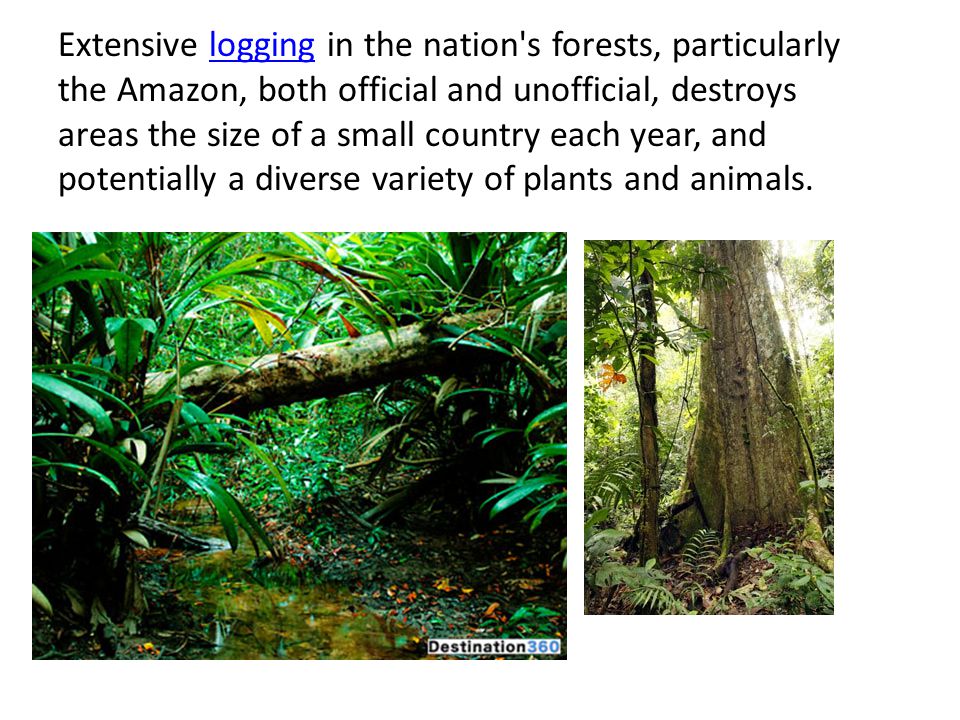 Extensive logging in the nation's forests, particularly the Amazon, both official and unofficial, destroys areas the size of a small country each year, and potentially a diverse variety of plants and animals.

Destination360